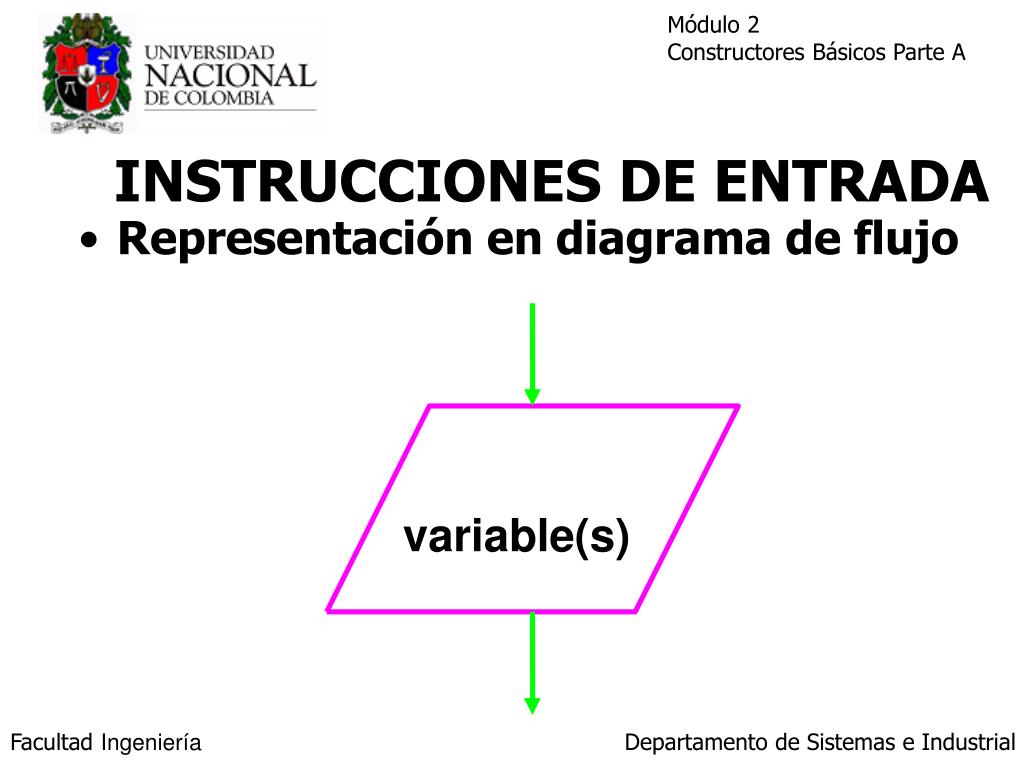 UNIVERSIDAD NACIONAL DE COLOMBIA

Módulo 2
Constructores Básicos Parte A

INSTRUCCIONES DE ENTRADA

• Representación en diagrama de flujo

variable(s)

Facultad Ingeniería

Departamento de Sistemas e Industrial